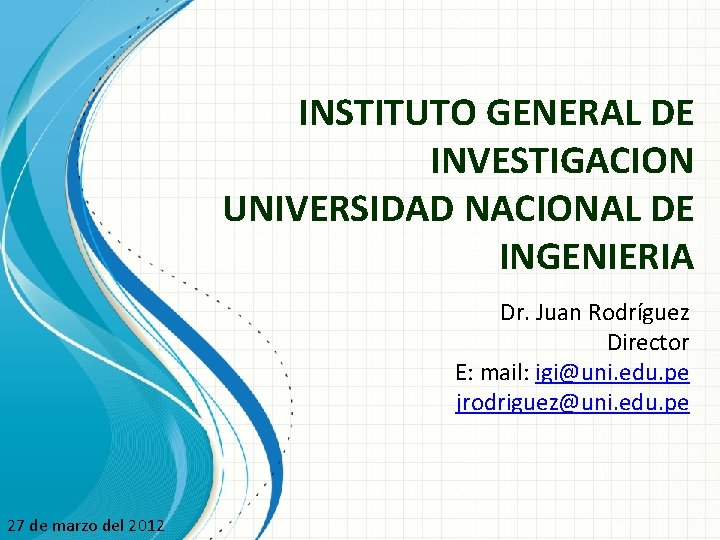 INSTITUTO GENERAL DE INVESTIGACION UNIVERSIDAD NACIONAL DE INGENIERIA

Dr. Juan Rodríguez
Director
E: mail: igi@uni.edu.pe
jrodriguez@uni.edu.pe

27 de marzo del 2012